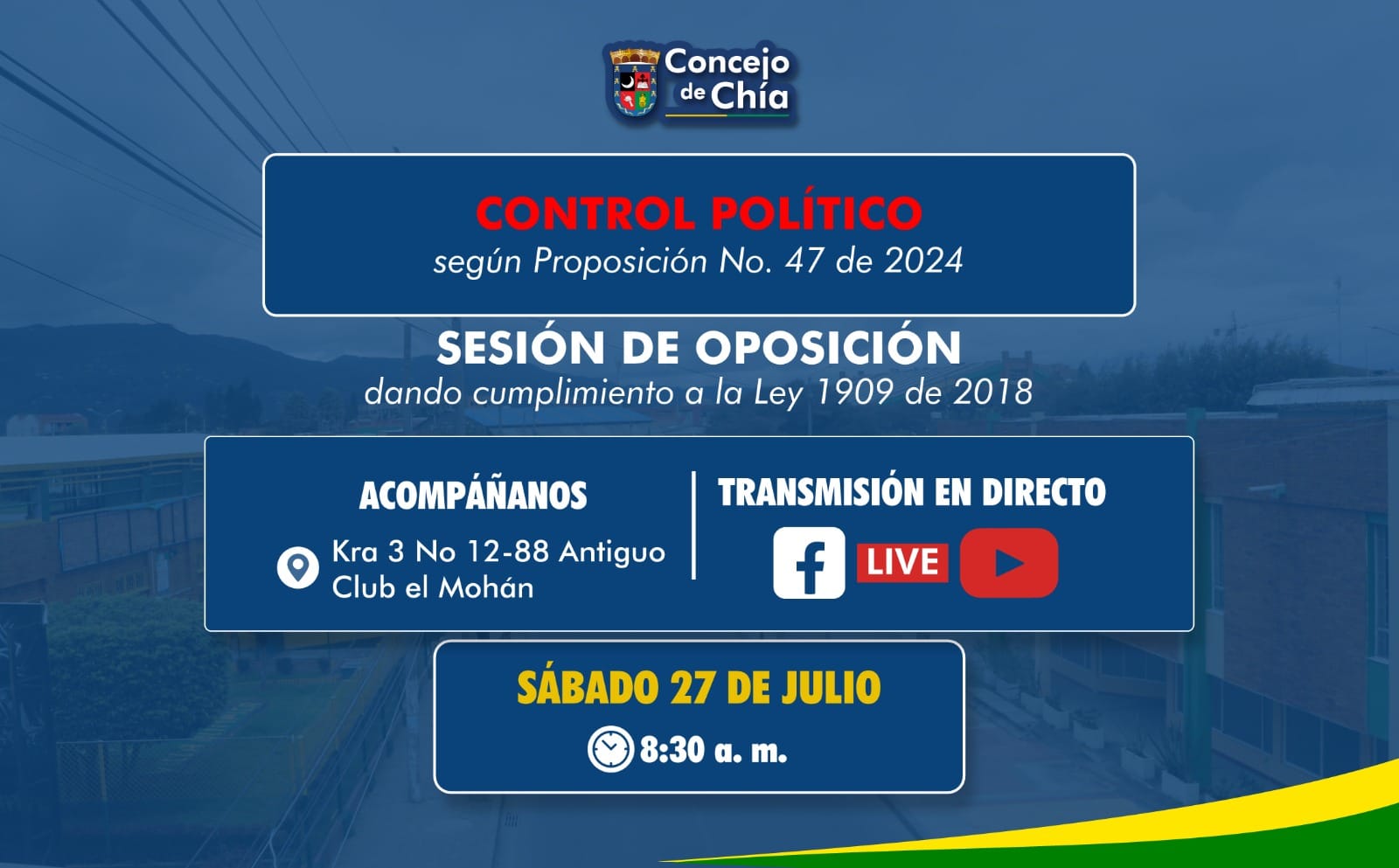 Concejo de Chía

CONTROL POLÍTICO
según Proposición No. 47 de 2024

SESIÓN DE OPOSICIÓN
dando cumplimiento a la Ley 1909 de 2018

ACOMPÁÑANOS
Kra 3 No 12-88 Antiguo Club el Mohán

TRANSMISIÓN EN DIRECTO
LIVE

SÁBADO 27 DE JULIO
8:30 a. m.